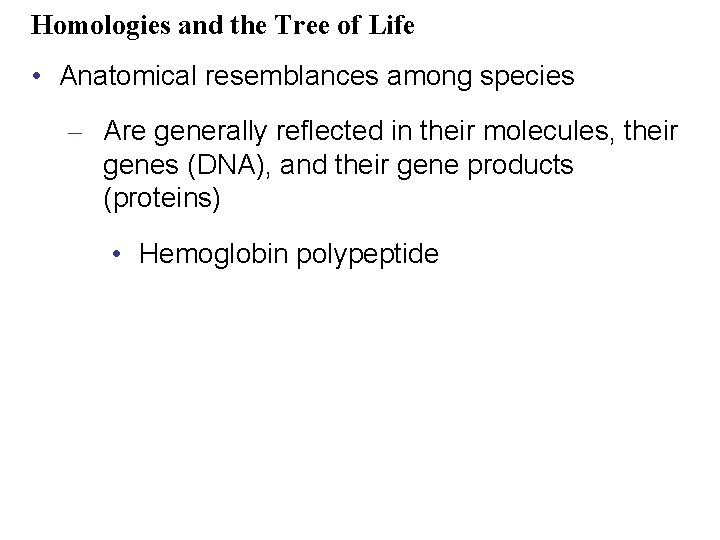 Homologies and the Tree of Life

• Anatomical resemblances among species

– Are generally reflected in their molecules, their genes (DNA), and their gene products (proteins)

• Hemoglobin polypeptide